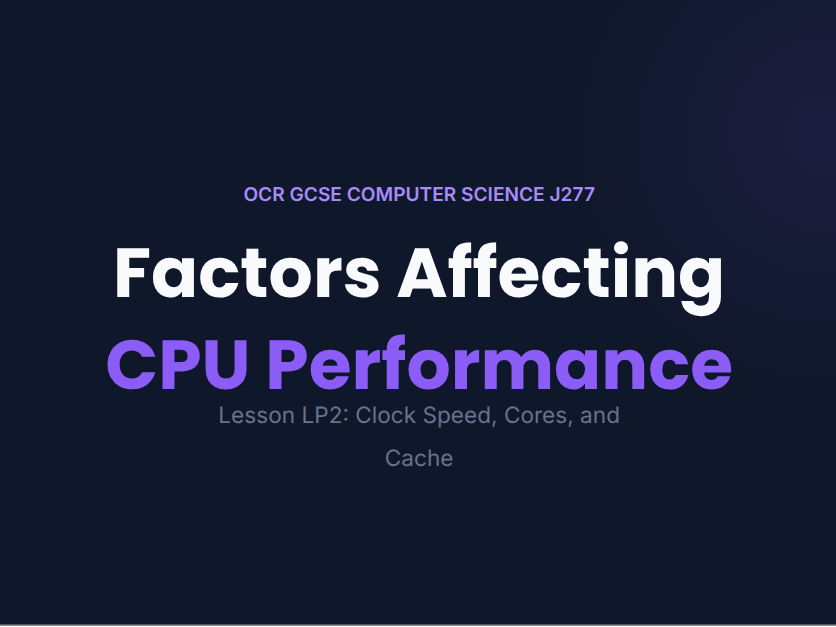 OCR GCSE COMPUTER SCIENCE J277

Factors Affecting
CPU Performance

Lesson LP2: Clock Speed, Cores, and Cache